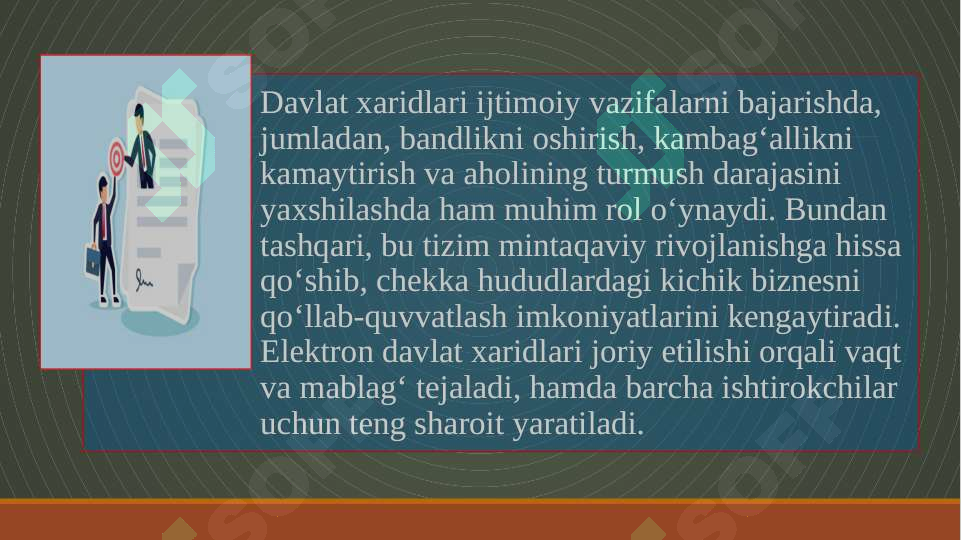 Davlat xaridlari ijtimoiy vazifalarni bajarishda, jumladan, bandlikni oshirish, kambag‘allikni kamaytirish va aholining turmush darajasini yaxshilashda ham muhim rol o‘ynaydi. Bundan tashqari, bu tizim mintaqaviy rivojlanishga hissa qo‘shib, chekka hududlardagi kichik biznesni qo‘llab-quvvatlash imkoniyatlarini kengaytiradi. Elektron davlat xaridlari joriy etilishi orqali vaqt va mablag‘ tejaladi, hamda barcha ishtirokchilar uchun teng sharoit yaratiladi.